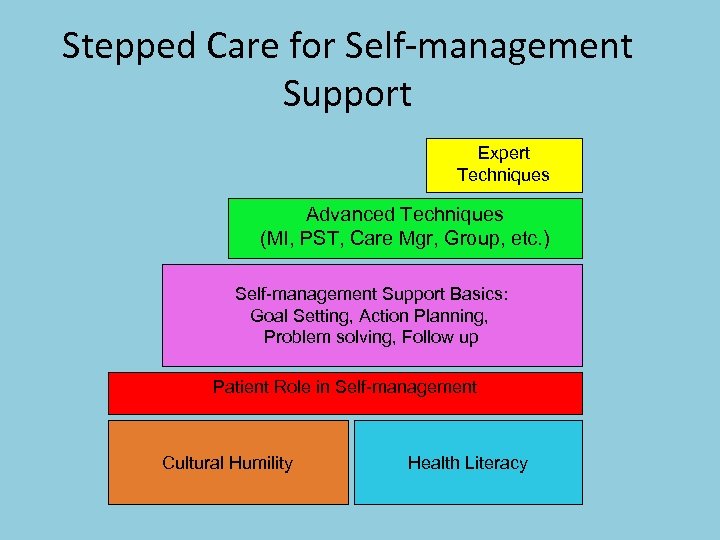 Stepped Care for Self-management Support

Expert Techniques

Advanced Techniques (MI, PST, Care Mgr, Group, etc.)

Self-management Support Basics: Goal Setting, Action Planning, Problem solving, Follow up

Patient Role in Self-management

Cultural Humility

Health Literacy